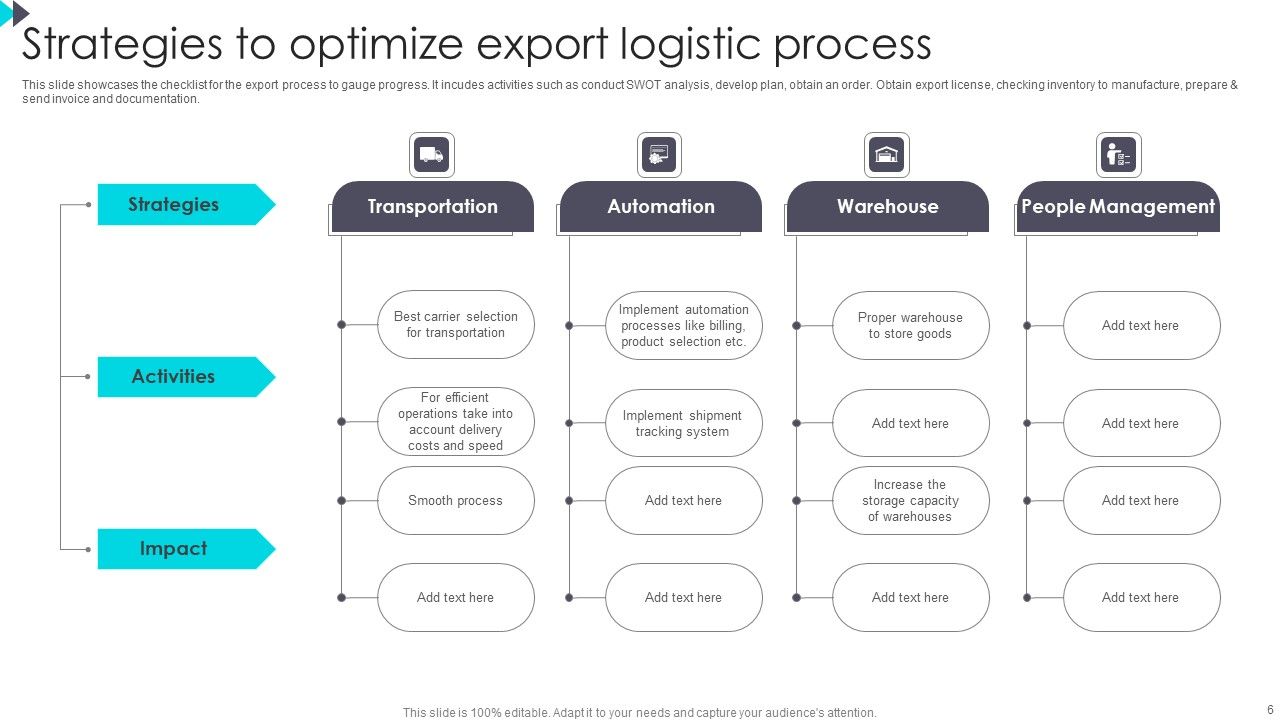 Strategies to optimize export logistic process

This slide showcases the checklist for the export process to gauge progress. It incudes activities such as conduct SWOT analysis, develop plan, obtain an order. Obtain export license, checking inventory to manufacture, prepare & send invoice and documentation.

Strategies

Activities

Impact

Transportation

Best carrier selection for transportation

For efficient operations take into account delivery costs and speed

Smooth process

Add text here

Automation

Implement automation processes like billing, product selection etc.

Implement shipment tracking system

Add text here

Add text here

Warehouse

Proper warehouse to store goods

Add text here

Increase the storage capacity of warehouses

Add text here

People Management

Add text here

Add text here

Add text here

Add text here

This slide is 100% editable. Adapt it to your needs and capture your audience's attention.

6